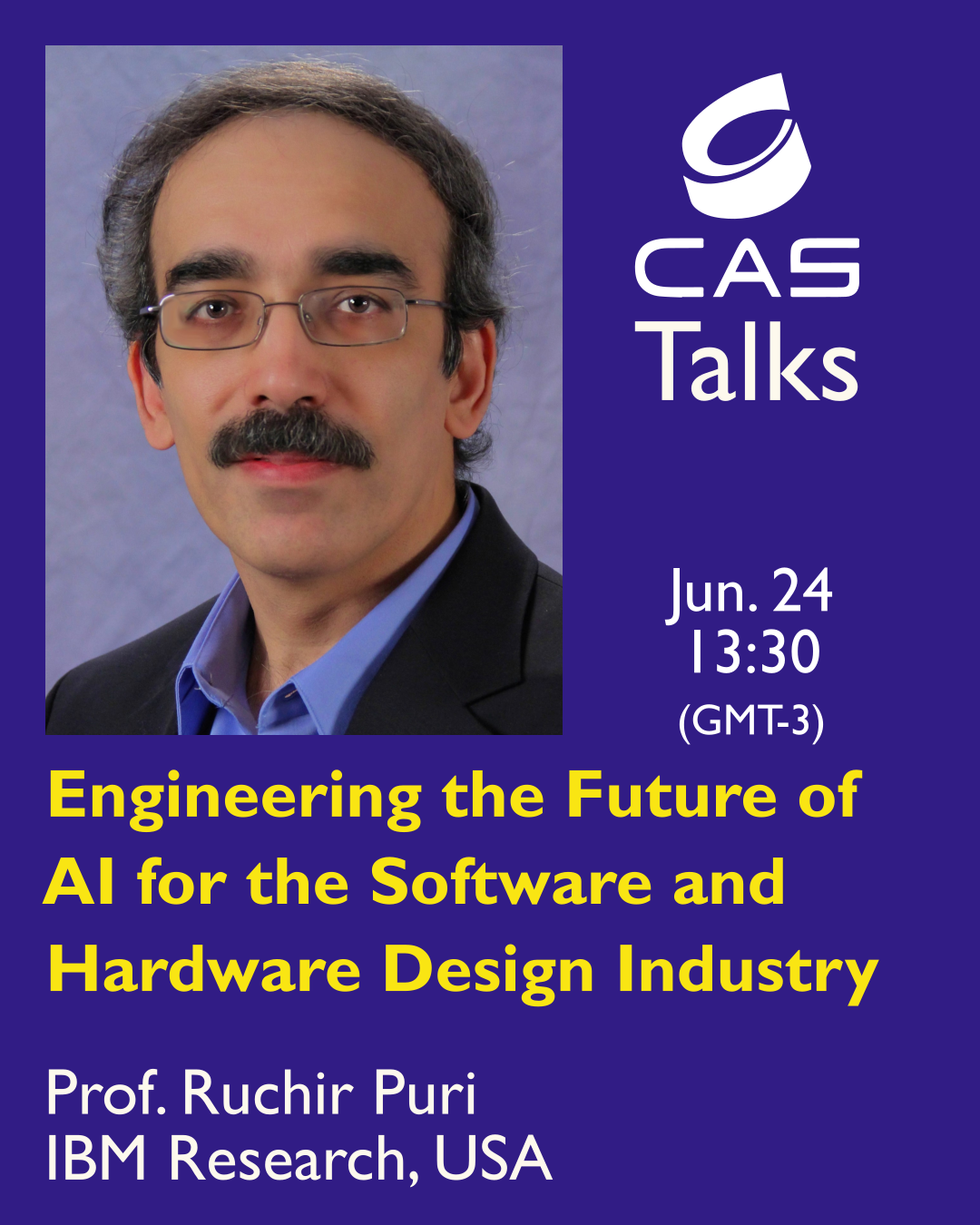 CAS
Talks

Jun. 24
13:30
(GMT-3)

Engineering the Future of AI for the Software and Hardware Design Industry

Prof. Ruchir Puri
IBM Research, USA